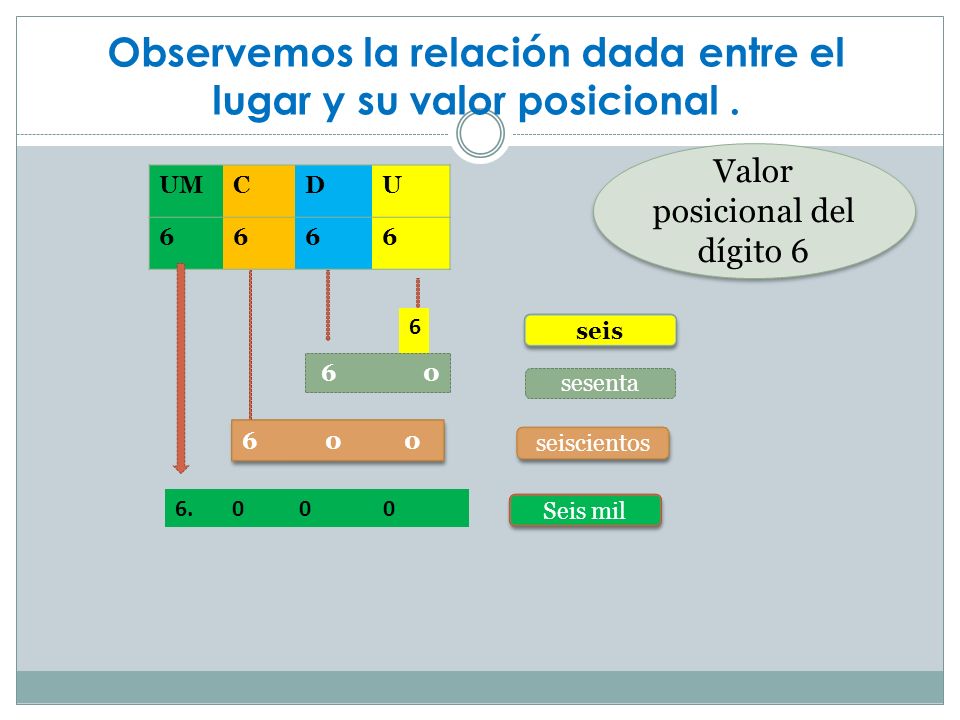 Observemos la relación dada entre el lugar y su valor posicional .

| UM | C | D | U |
|---|---|---|---|
| 6 | 6 | 6 | 6 |

Valor posicional del dígito 6

6

seis

6 0

sesenta

6 0 0

seiscientos

6. 0 0 0

Seis mil